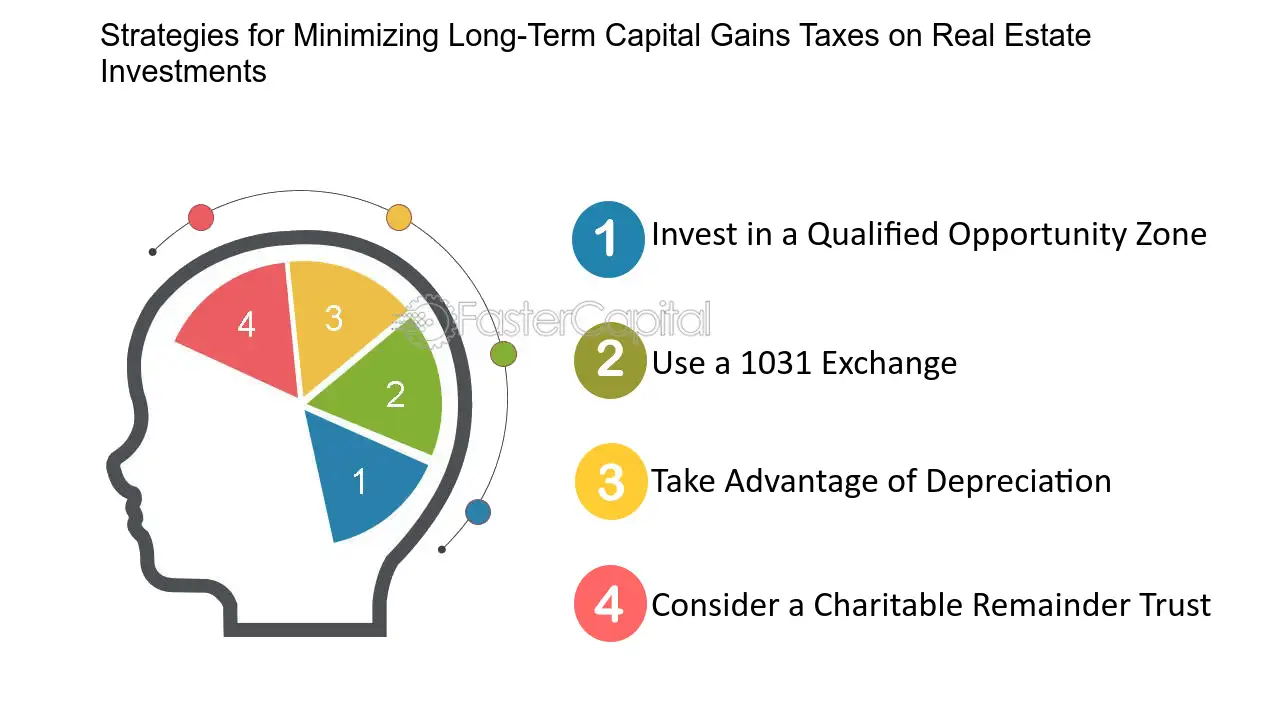 Strategies for Minimizing Long-Term Capital Gains Taxes on Real Estate Investments

4
3
2
1

1 Invest in a Qualified Opportunity Zone

2 Use a 1031 Exchange

3 Take Advantage of Depreciation

4 Consider a Charitable Remainder Trust

FasterCapital